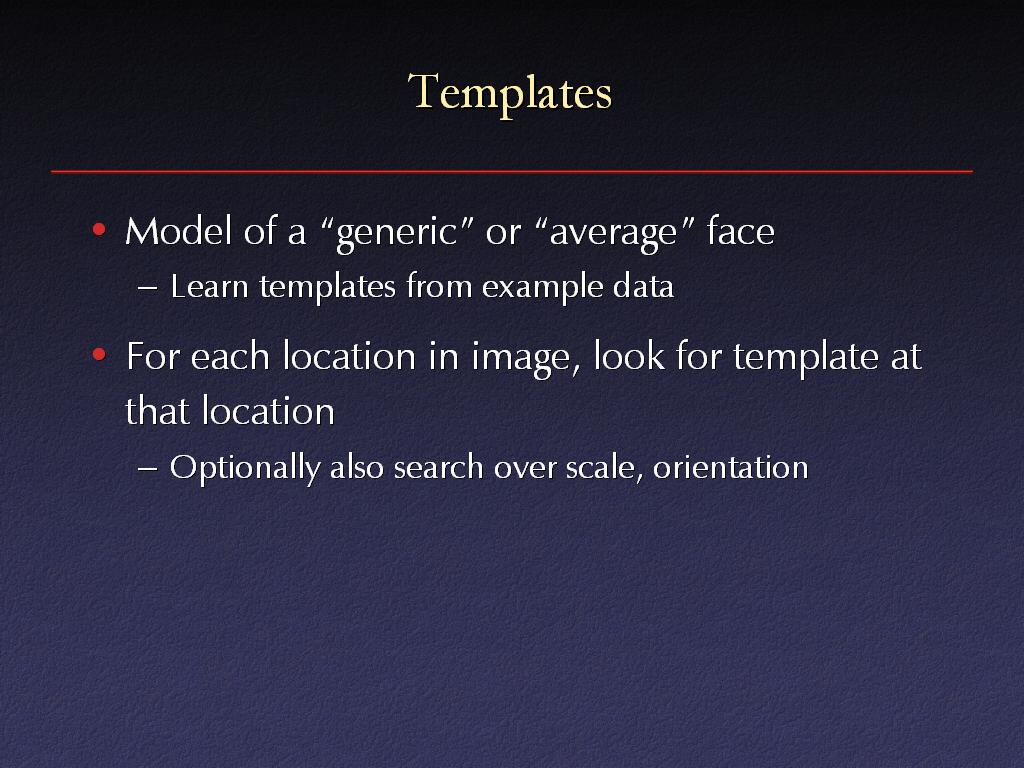 Templates

• Model of a “generic” or “average” face
– Learn templates from example data

• For each location in image, look for template at that location
– Optionally also search over scale, orientation